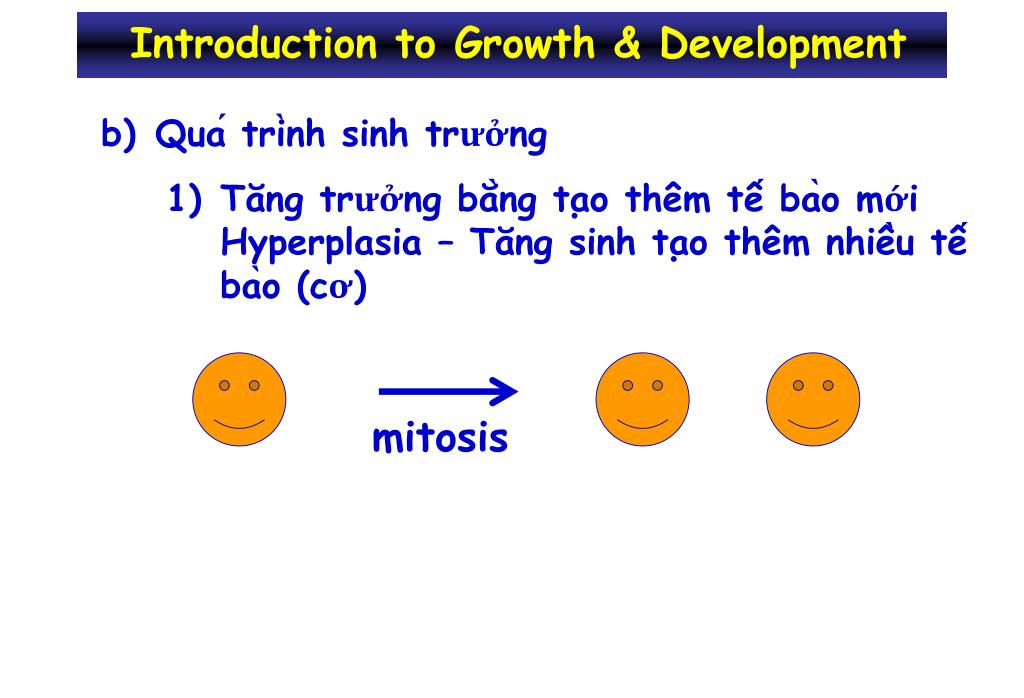 Introduction to Growth & Development

b) Quá trình sinh trưởng

1) Tăng trưởng bằng tạo thêm tế bào mới Hyperplasia – Tăng sinh tạo thêm nhiều tế bào (cơ)

mitosis